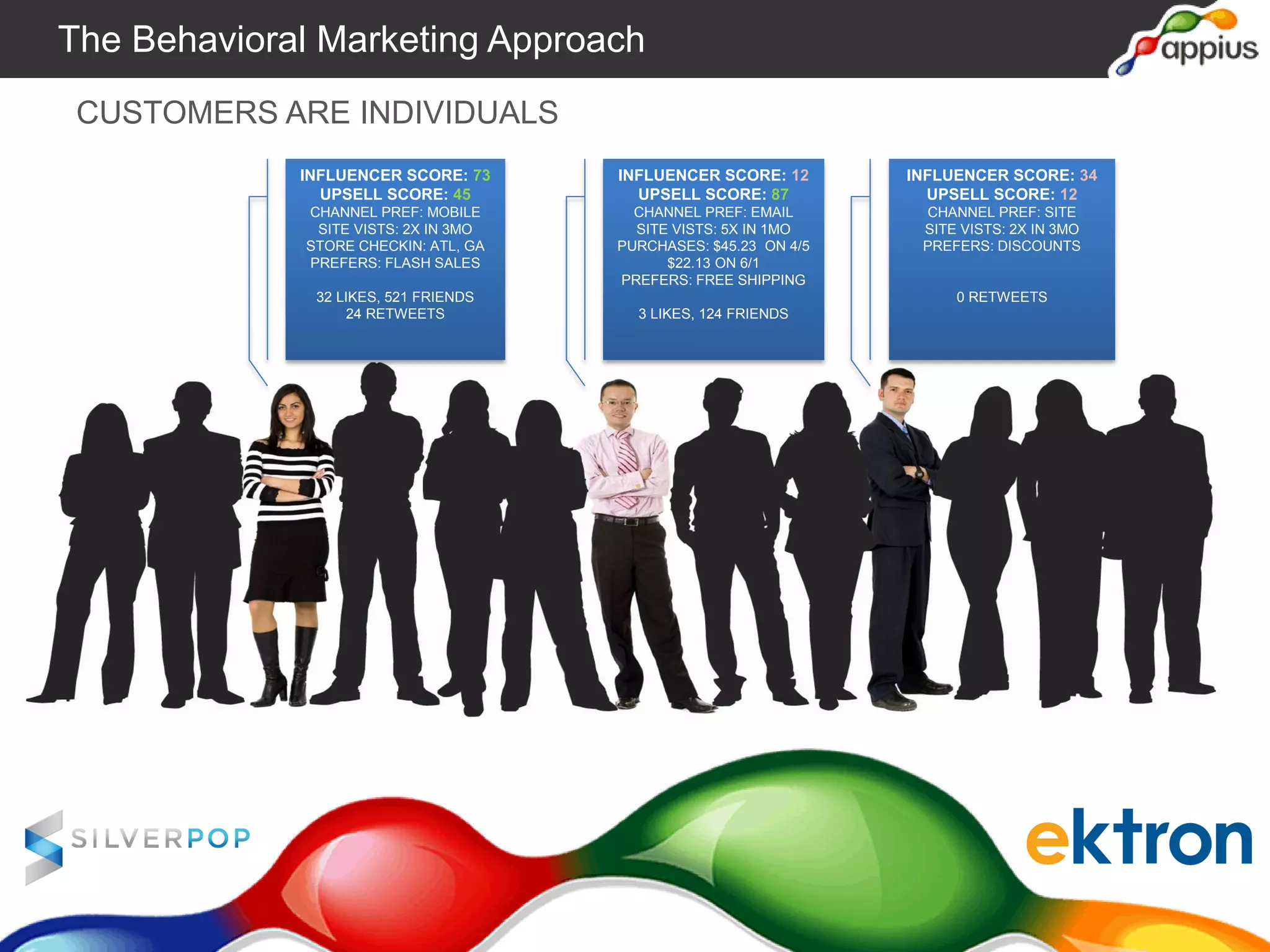 The Behavioral Marketing Approach

appius

CUSTOMERS ARE INDIVIDUALS

INFLUENCER SCORE: 73
UPSELL SCORE: 45
CHANNEL PREF: MOBILE
SITE VISTS: 2X IN 3MO
STORE CHECKIN: ATL, GA
PREFERS: FLASH SALES

32 LIKES, 521 FRIENDS
24 RETWEETS

INFLUENCER SCORE: 12
UPSELL SCORE: 87
CHANNEL PREF: EMAIL
SITE VISTS: 5X IN 1MO
PURCHASES: \$45.23 ON 4/5
\$22.13 ON 6/1
PREFERS: FREE SHIPPING

3 LIKES, 124 FRIENDS

INFLUENCER SCORE: 34
UPSELL SCORE: 12
CHANNEL PREF: SITE
SITE VISTS: 2X IN 3MO
PREFERS: DISCOUNTS

0 RETWEETS

SILVERPOP

ektron